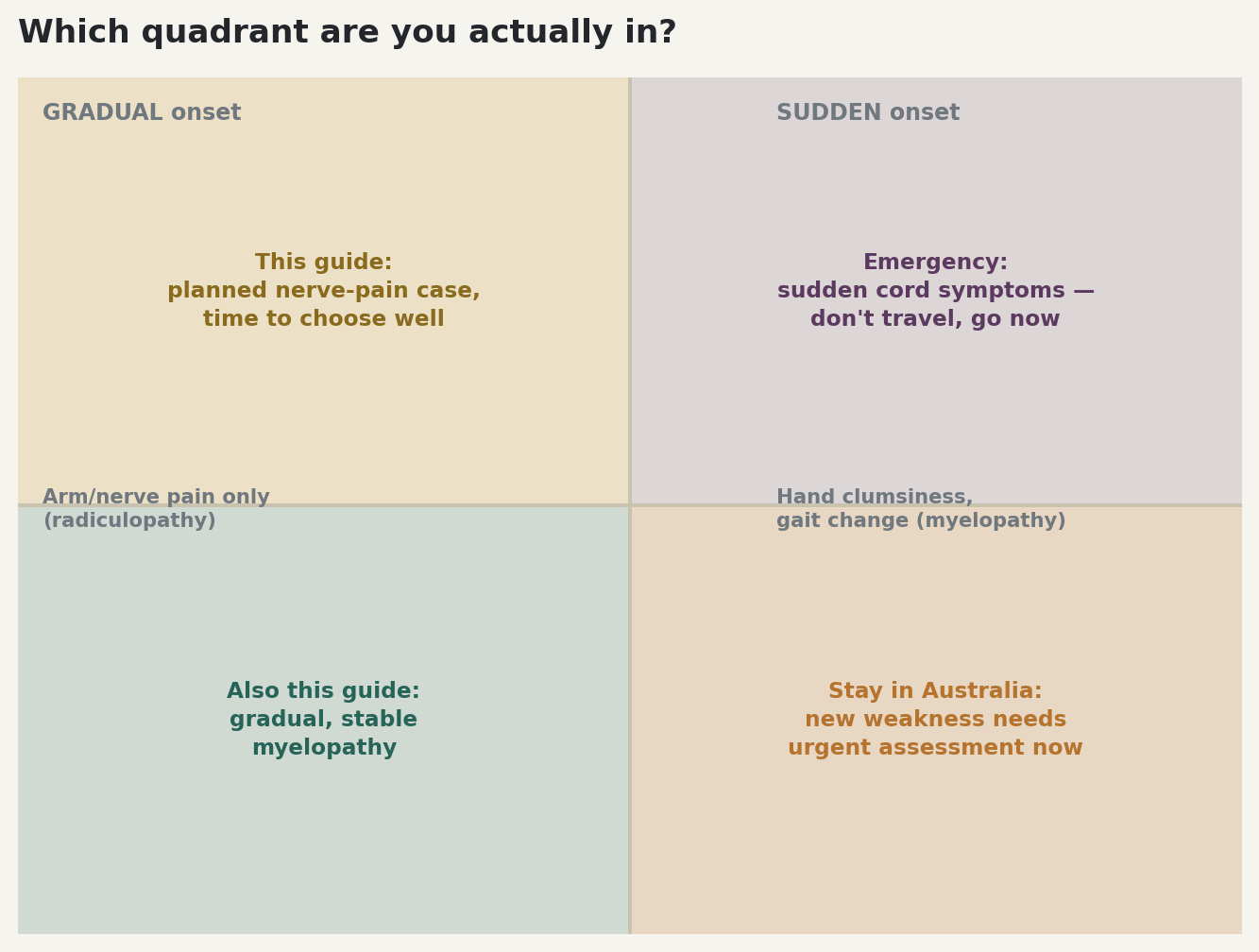 Which quadrant are you actually in?

GRADUAL onset

SUDDEN onset

This guide:
planned nerve-pain case,
time to choose well

Emergency:
sudden cord symptoms —
don't travel, go now

Arm/nerve pain only
(radiculopathy)

Hand clumsiness,
gait change (myelopathy)

Also this guide:
gradual, stable
myelopathy

Stay in Australia:
new weakness needs
urgent assessment now